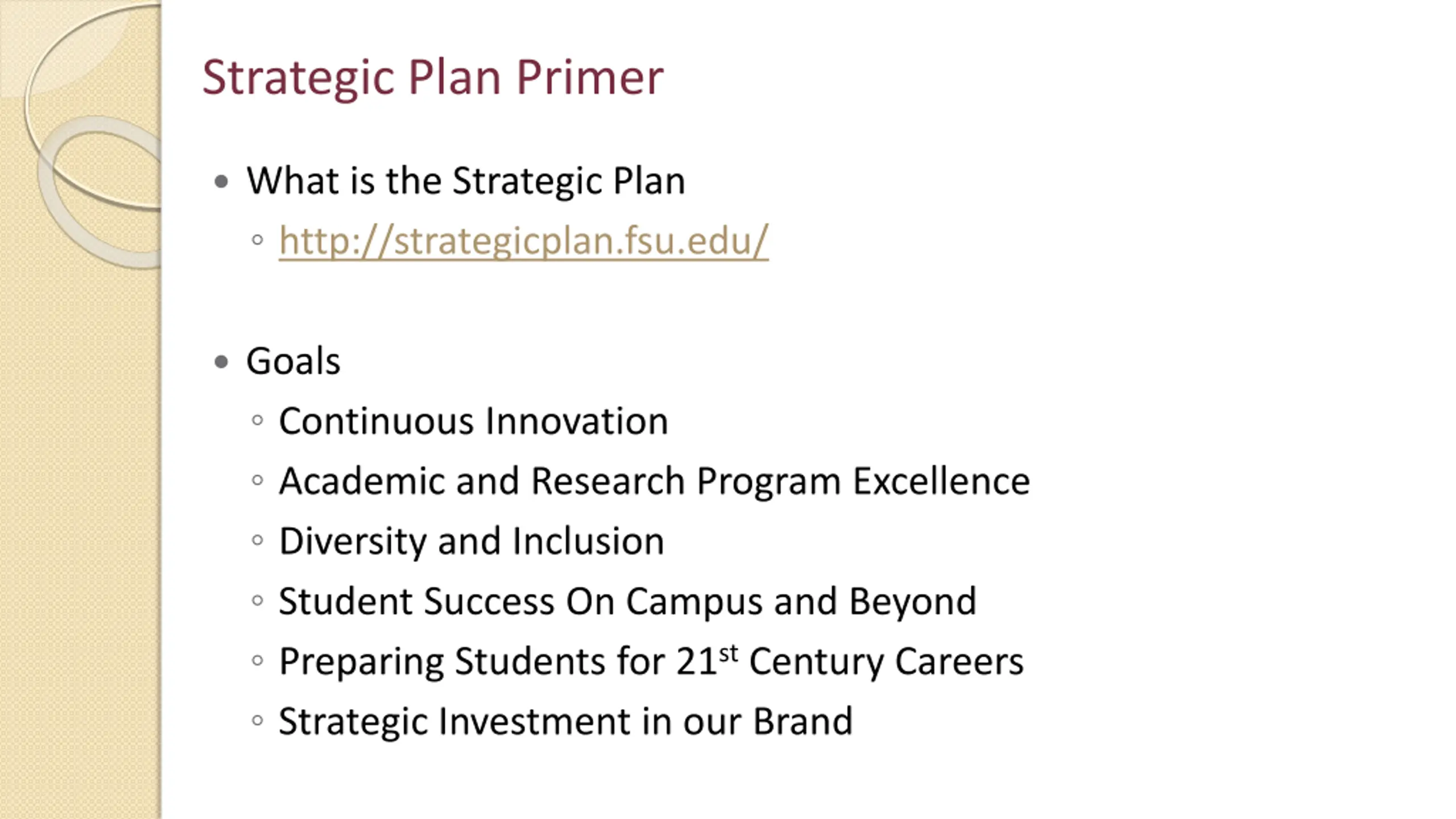 Strategic Plan Primer

• What is the Strategic Plan
◦ http://strategicplan.fsu.edu/

• Goals
◦ Continuous Innovation
◦ Academic and Research Program Excellence
◦ Diversity and Inclusion
◦ Student Success On Campus and Beyond
◦ Preparing Students for 21$^{st}$ Century Careers
◦ Strategic Investment in our Brand